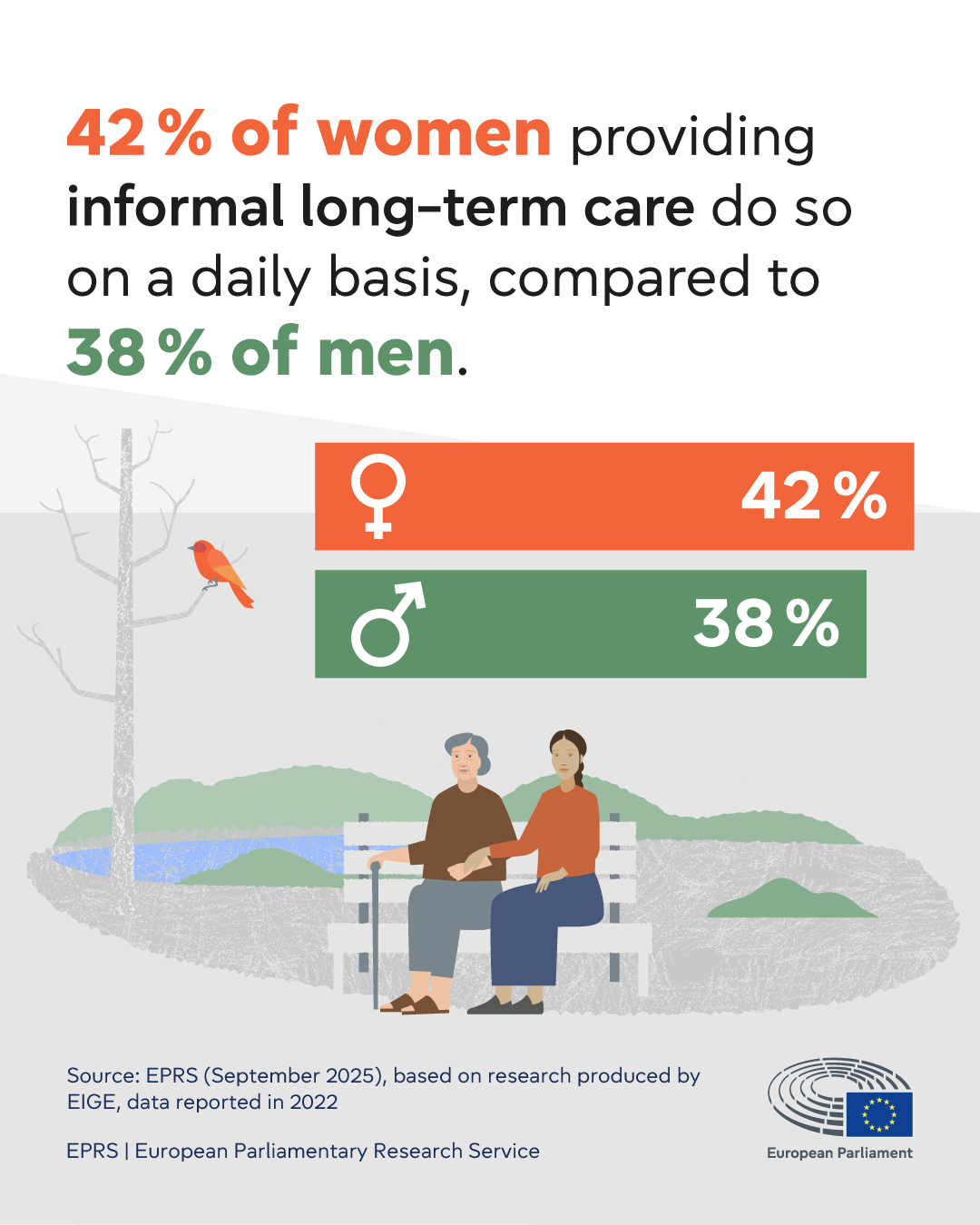 42 % of women providing informal long-term care do so on a daily basis, compared to 38 % of men.

♀ 42 %

♂ 38 %

Source: EPRS (September 2025), based on research produced by EIGE, data reported in 2022

EPRS | European Parliamentary Research Service

European Parliament